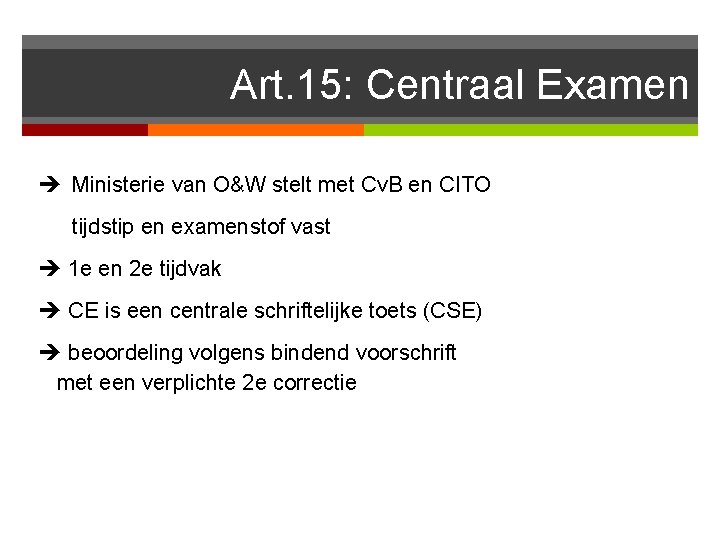 Art.15: Centraal Examen

➔ Ministerie van O&W stelt met CvB en CITO tijdstip en examenstof vast

➔ 1e en 2e tijdvak

➔ CE is een centrale schriftelijke toets (CSE)

➔ beoordeling volgens bindend voorschrift met een verplichte 2e correctie